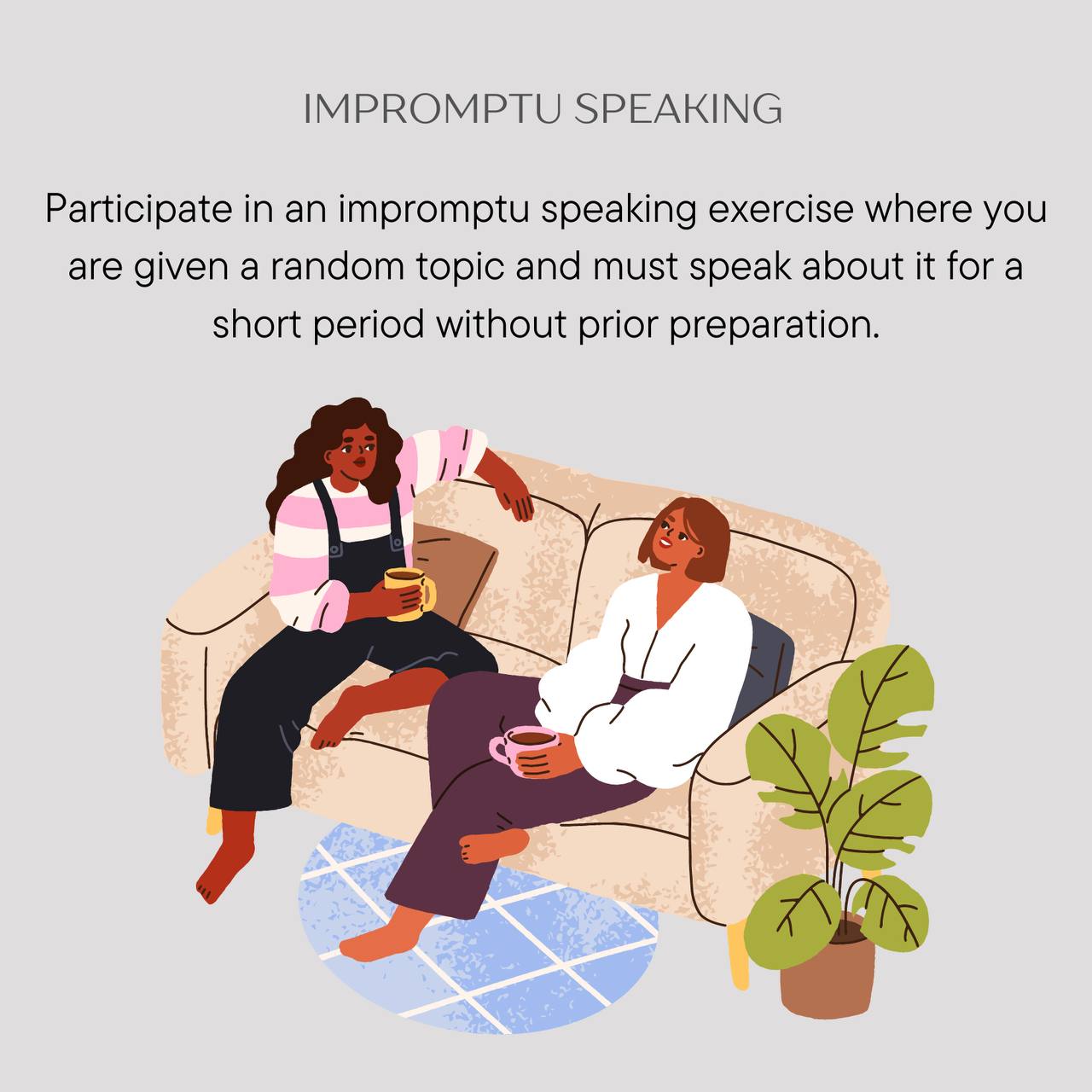 IMPROMPTU SPEAKING

Participate in an impromptu speaking exercise where you are given a random topic and must speak about it for a short period without prior preparation.